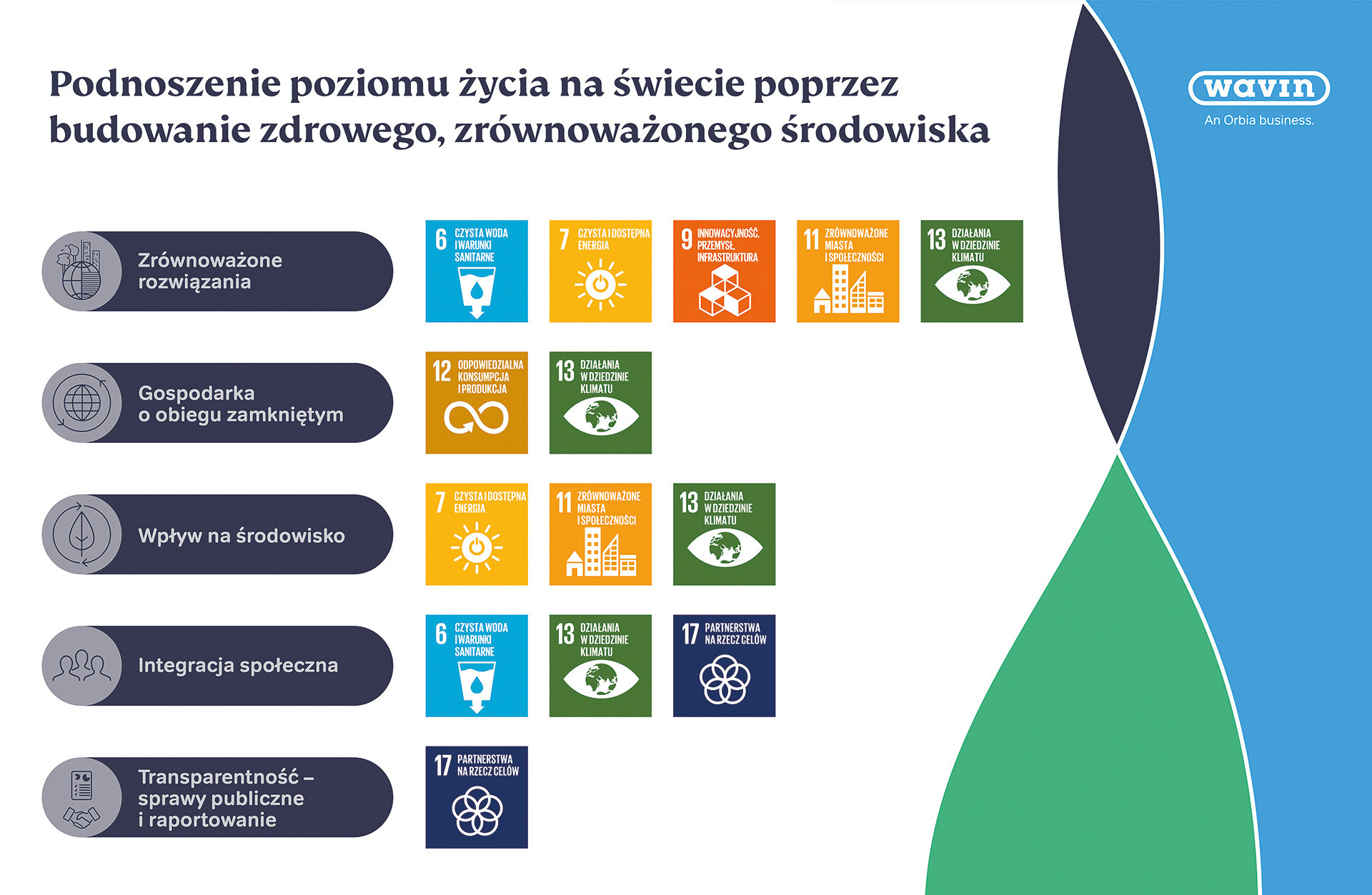 Podnoszenie poziomu życia na świecie poprzez budowanie zdrowego, zrównoważonego środowiska

wavin
An Orbia business.

Zrównoważone rozwiązania

6 CZYSTA WODA I WARUNKI SANITARNE

7 CZYSTA I DOSTĘPNA ENERGIA

9 INNOWACYJNOŚĆ, PRZEMYSŁ, INFRASTRUKTURA

11 ZRÓWNOWAŻONE MIASTA I SPOŁECZNOŚCI

13 DZIAŁANIA W DZIEDZINIE KLIMATU

Gospodarka o obiegu zamkniętym

12 ODPOWIEDZIALNA KONSUMPCJA I PRODUKCJA

13 DZIAŁANIA W DZIEDZINIE KLIMATU

Wpływ na środowisko

7 CZYSTA I DOSTĘPNA ENERGIA

11 ZRÓWNOWAŻONE MIASTA I SPOŁECZNOŚCI

13 DZIAŁANIA W DZIEDZINIE KLIMATU

Integracja społeczna

6 CZYSTA WODA I WARUNKI SANITARNE

13 DZIAŁANIA W DZIEDZINIE KLIMATU

17 PARTNERSTWA NA RZECZ CELÓW

Transparentność – sprawy publiczne i raportowanie

17 PARTNERSTWA NA RZECZ CELÓW